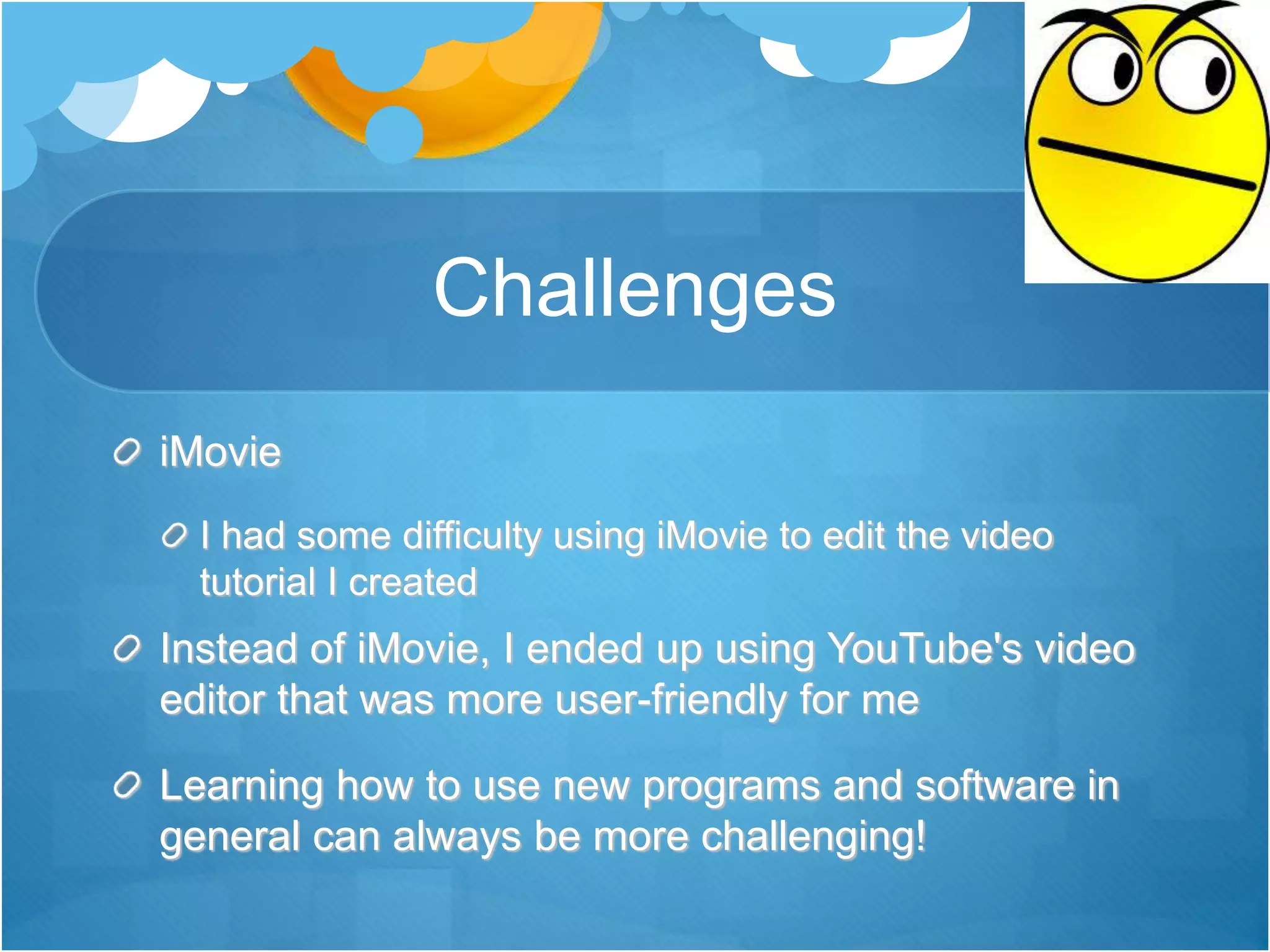 Challenges

iMovie

I had some difficulty using iMovie to edit the video tutorial I created

Instead of iMovie, I ended up using YouTube's video editor that was more user-friendly for me

Learning how to use new programs and software in general can always be more challenging!